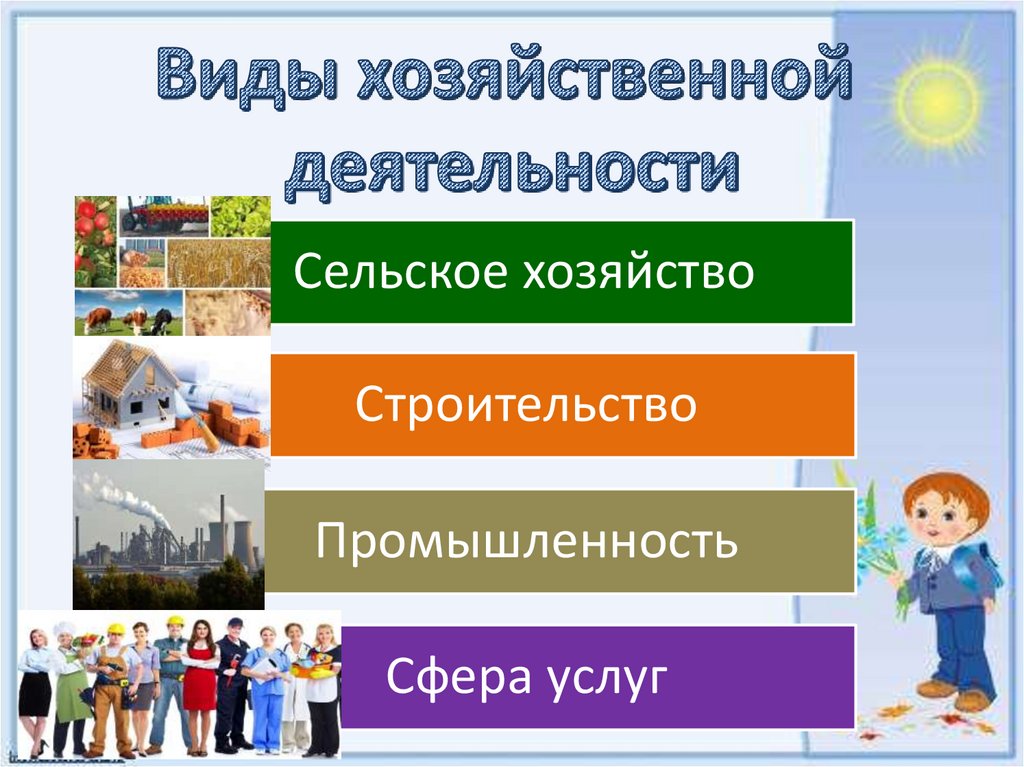 Виды хозяйственной деятельности

Сельское хозяйство

Строительство

Промышленность

Сфера услуг